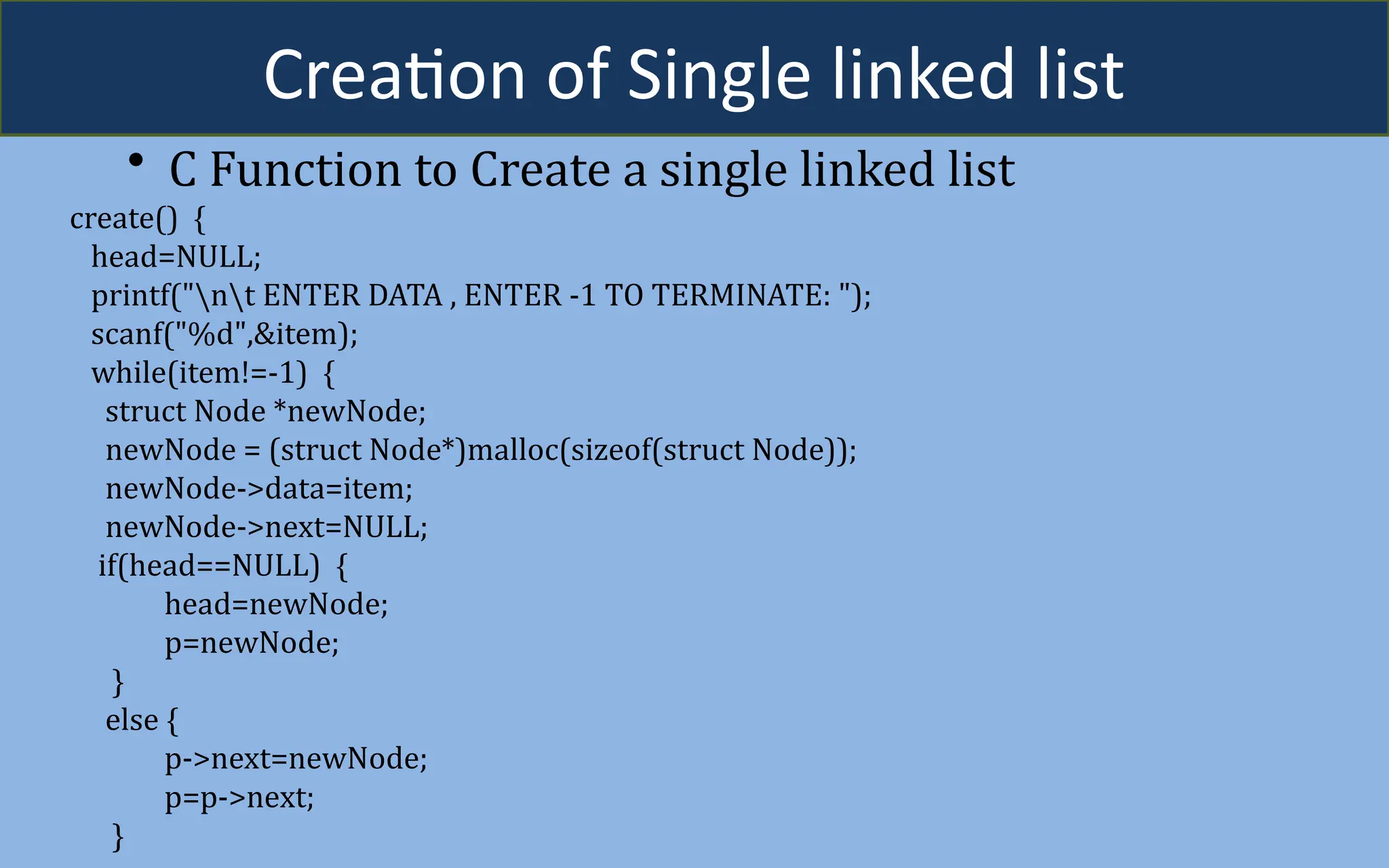 Creation of Single linked list

• C Function to Create a single linked list

create() {
head=NULL;
printf("\n\t ENTER DATA , ENTER -1 TO TERMINATE: ");
scanf("%d",&item);
while(item!=-1) {
struct Node *newNode;
newNode = (struct Node*)malloc(sizeof(struct Node));
newNode->data=item;
newNode->next=NULL;
if(head==NULL) {
head=newNode;
p=newNode;
}
else {
p->next=newNode;
p=p->next;
}